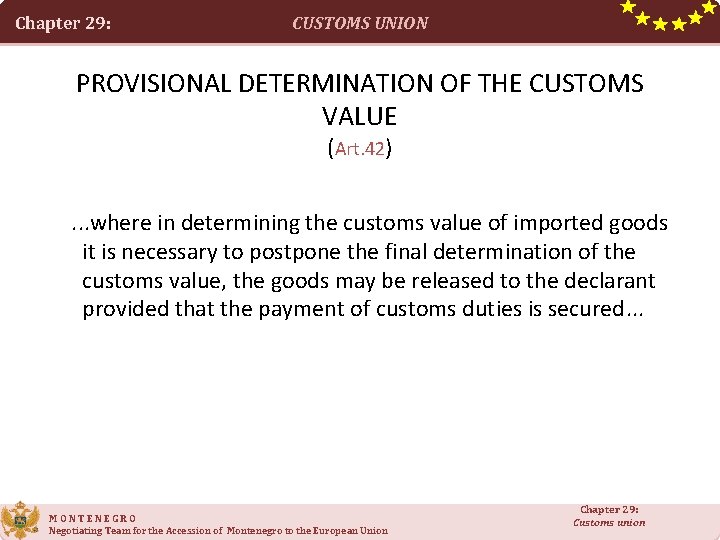 Chapter 29: CUSTOMS UNION

PROVISIONAL DETERMINATION OF THE CUSTOMS VALUE
(Art.42)

...where in determining the customs value of imported goods it is necessary to postpone the final determination of the customs value, the goods may be released to the declarant provided that the payment of customs duties is secured...

MONTENEGRO
Negotiating Team for the Accession of Montenegro to the European Union

Chapter 29:
Customs union